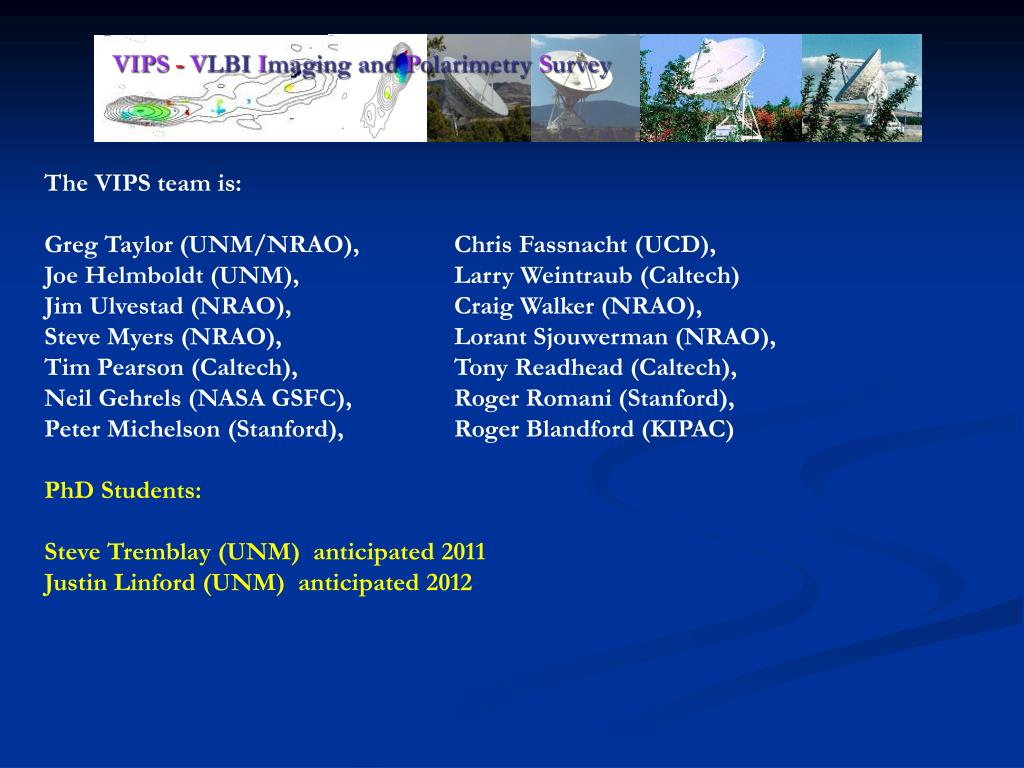 VIPS - VLBI Imaging and Polarimetry Survey

The VIPS team is:

Greg Taylor (UNM/NRAO),
Joe Helmboldt (UNM),
Jim Ulvestad (NRAO),
Steve Myers (NRAO),
Tim Pearson (Caltech),
Neil Gehrels (NASA GSFC),
Peter Michelson (Stanford),

Chris Fassnacht (UCD),
Larry Weintraub (Caltech)
Craig Walker (NRAO),
Lorant Sjouwerman (NRAO),
Tony Readhead (Caltech),
Roger Romani (Stanford),
Roger Blandford (KIPAC)

PhD Students:

Steve Tremblay (UNM) anticipated 2011
Justin Linford (UNM) anticipated 2012